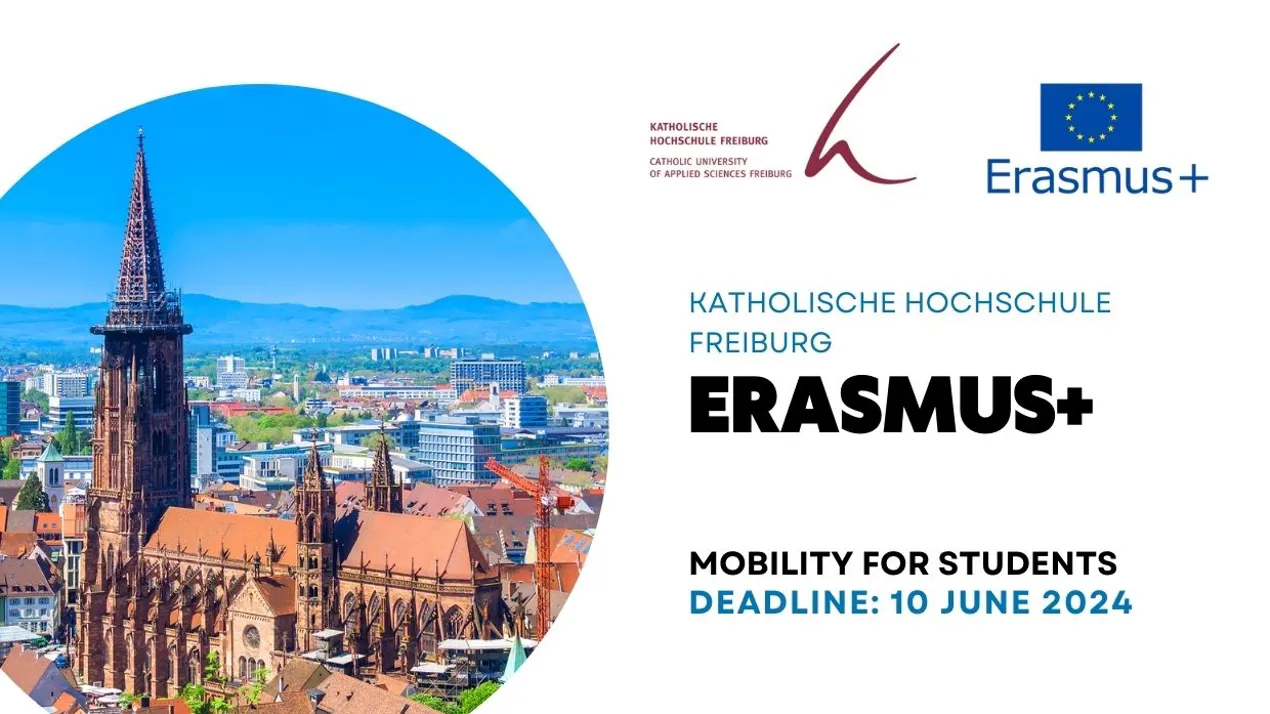 KATHOLISCHE HOCHSCHULE FREIBURG
CATHOLIC UNIVERSITY OF APPLIED SCIENCES FREIBURG

Erasmus+

KATHOLISCHE HOCHSCHULE FREIBURG

ERASMUS+

MOBILITY FOR STUDENTS
DEADLINE: 10 JUNE 2024